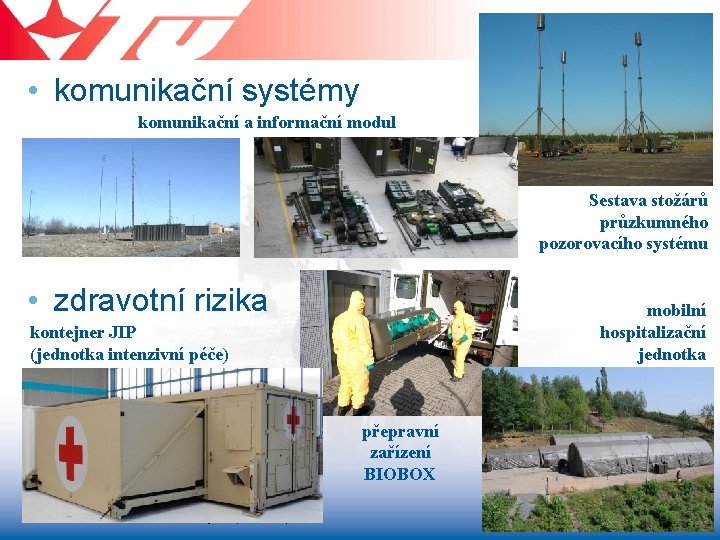 • komunikační systémy

komunikační a informační modul

Sestava stožárů průzkumného pozorovacího systému

• zdravotní rizika

kontejner JIP (jednotka intenzivní péče)

mobilní hospitalizační jednotka

přepravní zařízení BIOBOX